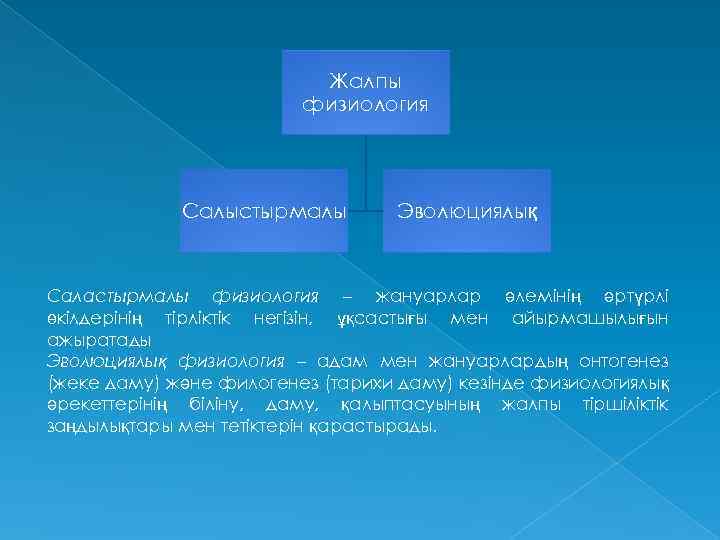 Жалпы физиология

Салыстырмалы

Эволюциялық

Саластырмалы физиология – жануарлар әлемінің әртүрлі өкілдерінің тірліктік негізін, ұқсастығы мен айырмашылығын ажыратады
Эволюциялық физиология – адам мен жануарлардың онтогенез (жеке даму) және филогенез (тарихи даму) кезінде физиологиялық әрекеттерінің біліну, даму, қалыптасуының жалпы тіршіліктік заңдылықтары мен тетіктерін қарастырады.